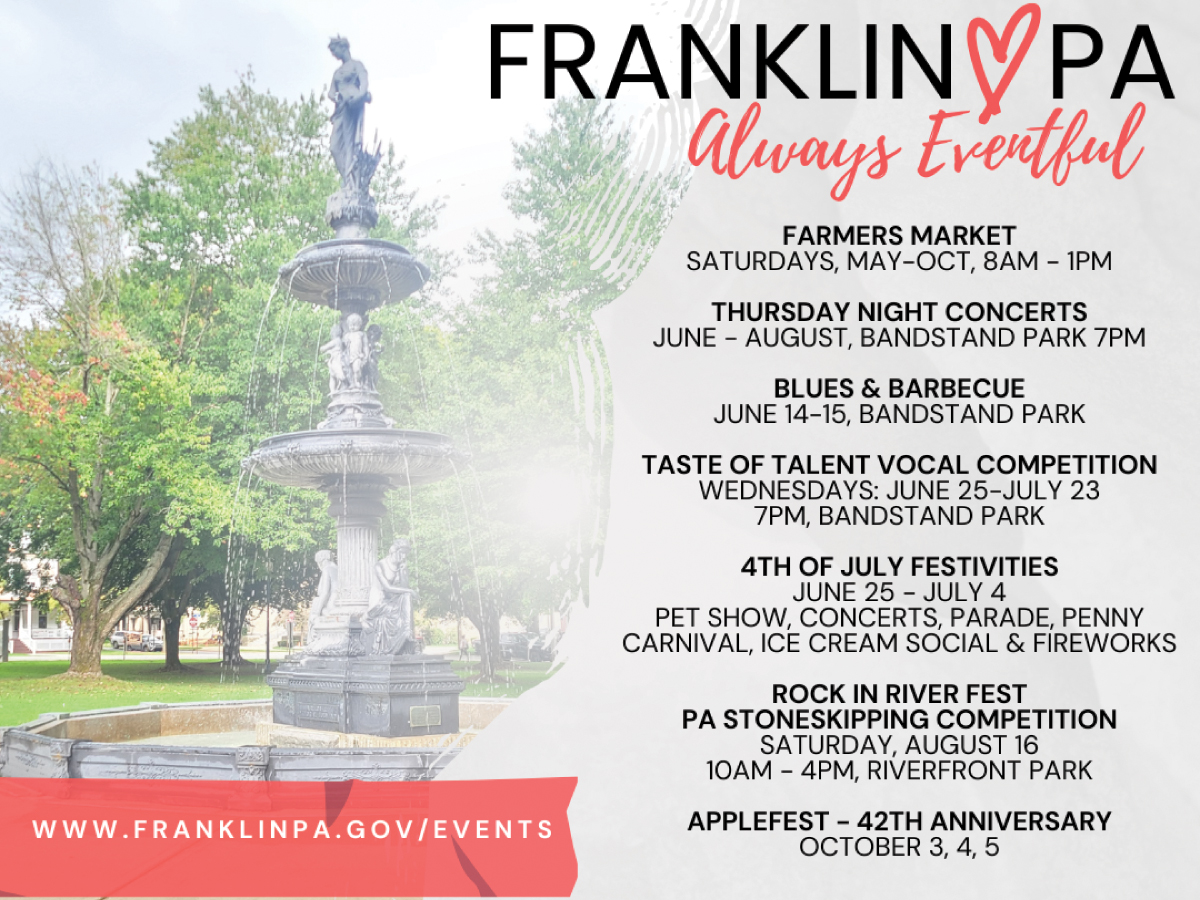 FRANKLIN PA
Always Eventful

FARMERS MARKET
SATURDAYS, MAY-OCT, 8AM - 1PM

THURSDAY NIGHT CONCERTS
JUNE - AUGUST, BANDSTAND PARK 7PM

BLUES & BARBECUE
JUNE 14-15, BANDSTAND PARK

TASTE OF TALENT VOCAL COMPETITION
WEDNESDAYS: JUNE 25-JULY 23
7PM, BANDSTAND PARK

4TH OF JULY FESTIVITIES
JUNE 25 - JULY 4
PET SHOW, CONCERTS, PARADE, PENNY CARNIVAL, ICE CREAM SOCIAL & FIREWORKS

ROCK IN RIVER FEST
PA STONESKIPPING COMPETITION
SATURDAY, AUGUST 16
10AM - 4PM, RIVERFRONT PARK

APPLEFEST - 42TH ANNIVERSARY
OCTOBER 3, 4, 5

WWW.FRANKLINPA.GOV/EVENTS